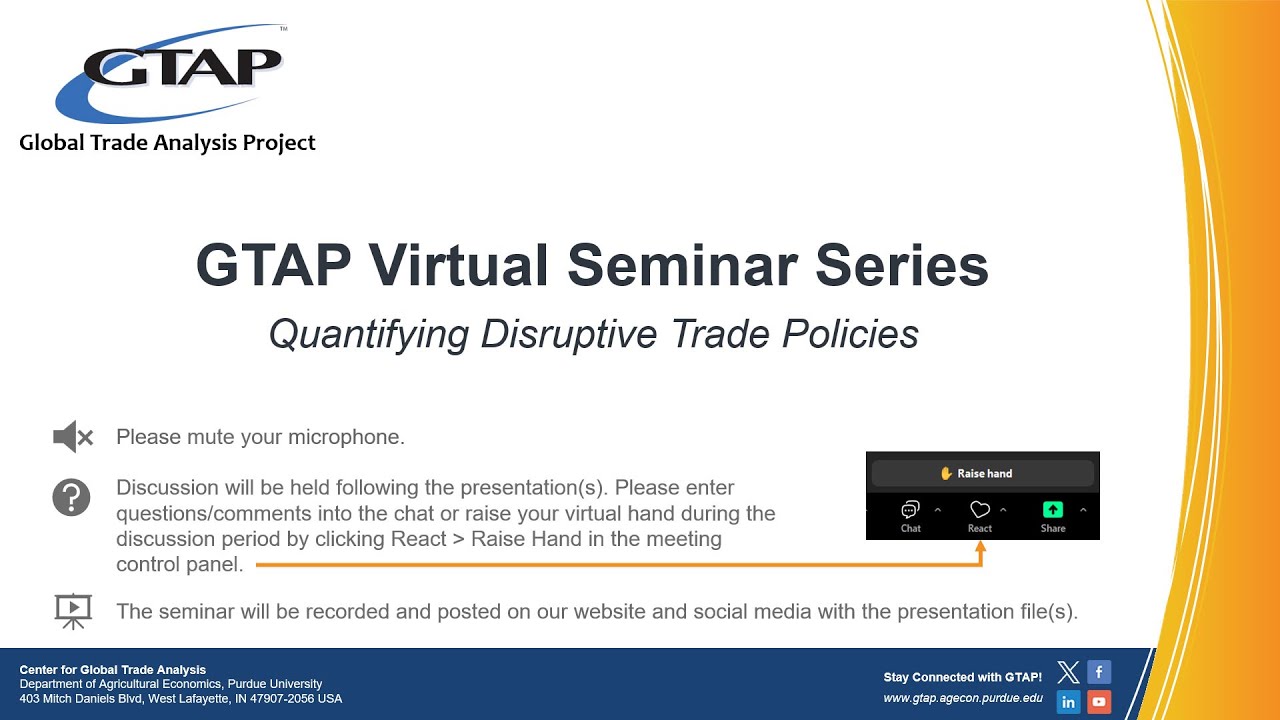 GTAP™

Global Trade Analysis Project

GTAP Virtual Seminar Series

Quantifying Disruptive Trade Policies

Please mute your microphone.

Discussion will be held following the presentation(s). Please enter questions/comments into the chat or raise your virtual hand during the discussion period by clicking React > Raise Hand in the meeting control panel.

Raise hand

Chat React Share

The seminar will be recorded and posted on our website and social media with the presentation file(s).

Center for Global Trade Analysis
Department of Agricultural Economics, Purdue University
403 Mitch Daniels Blvd, West Lafayette, IN 47907-2056 USA

Stay Connected with GTAP!
www.gtap.agecon.purdue.edu